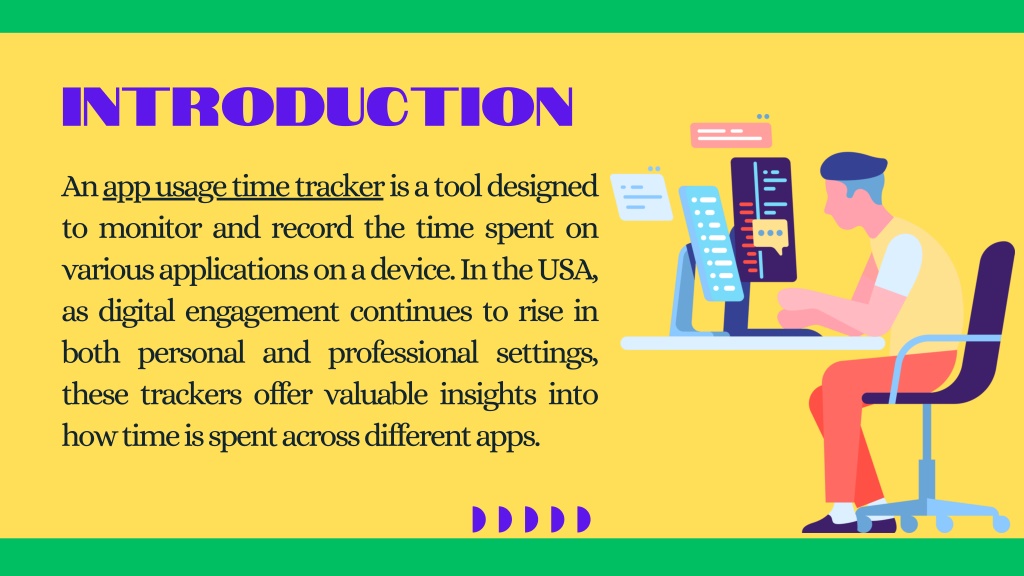 INTRODUCTION

An app usage time tracker is a tool designed to monitor and record the time spent on various applications on a device. In the USA, as digital engagement continues to rise in both personal and professional settings, these trackers offer valuable insights into how time is spent across different apps.